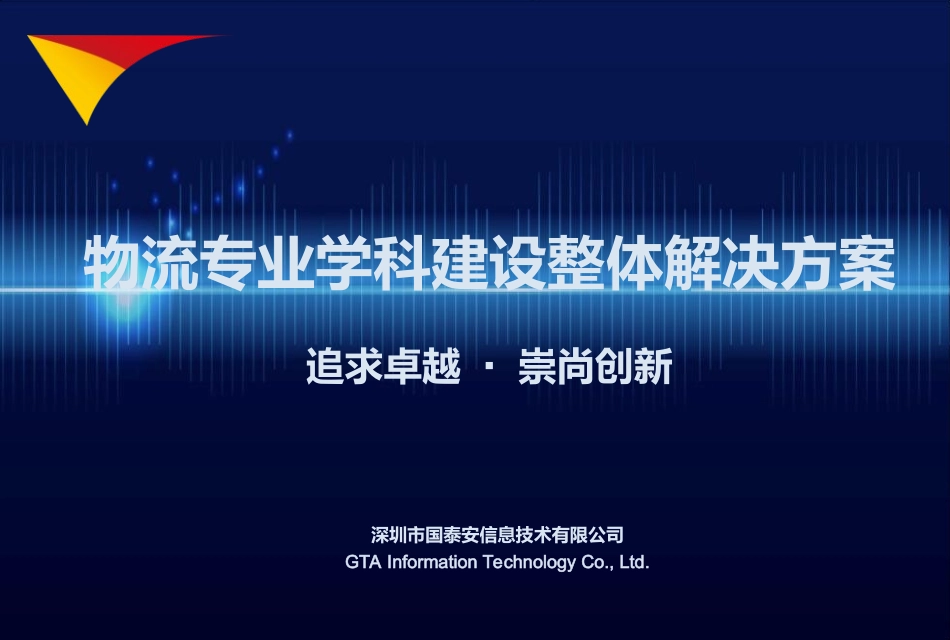 物流专业学科建设整体解决方案

追求卓越 · 崇尚创新

深圳市国泰安信息技术有限公司
GTA Information Technology Co., Ltd.